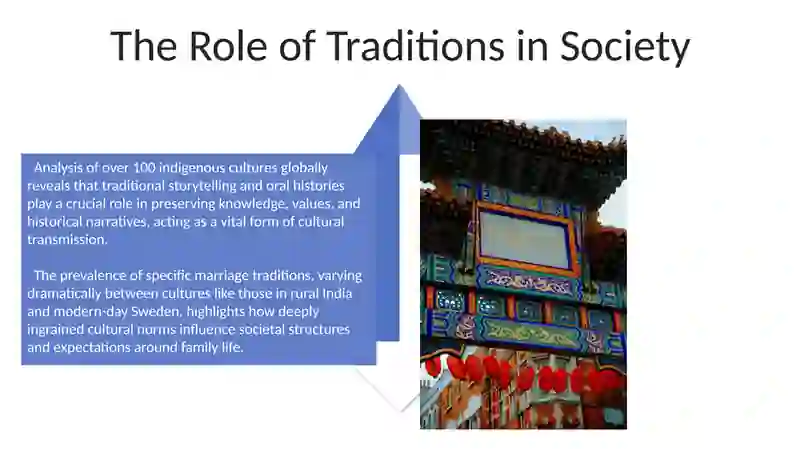 The Role of Traditions in Society

Analysis of over 100 indigenous cultures globally reveals that traditional storytelling and oral histories play a crucial role in preserving knowledge, values, and historical narratives, acting as a vital form of cultural transmission.

The prevalence of specific marriage traditions, varying dramatically between cultures like those in rural India and modern-day Sweden, highlights how deeply ingrained cultural norms influence societal structures and expectations around family life.